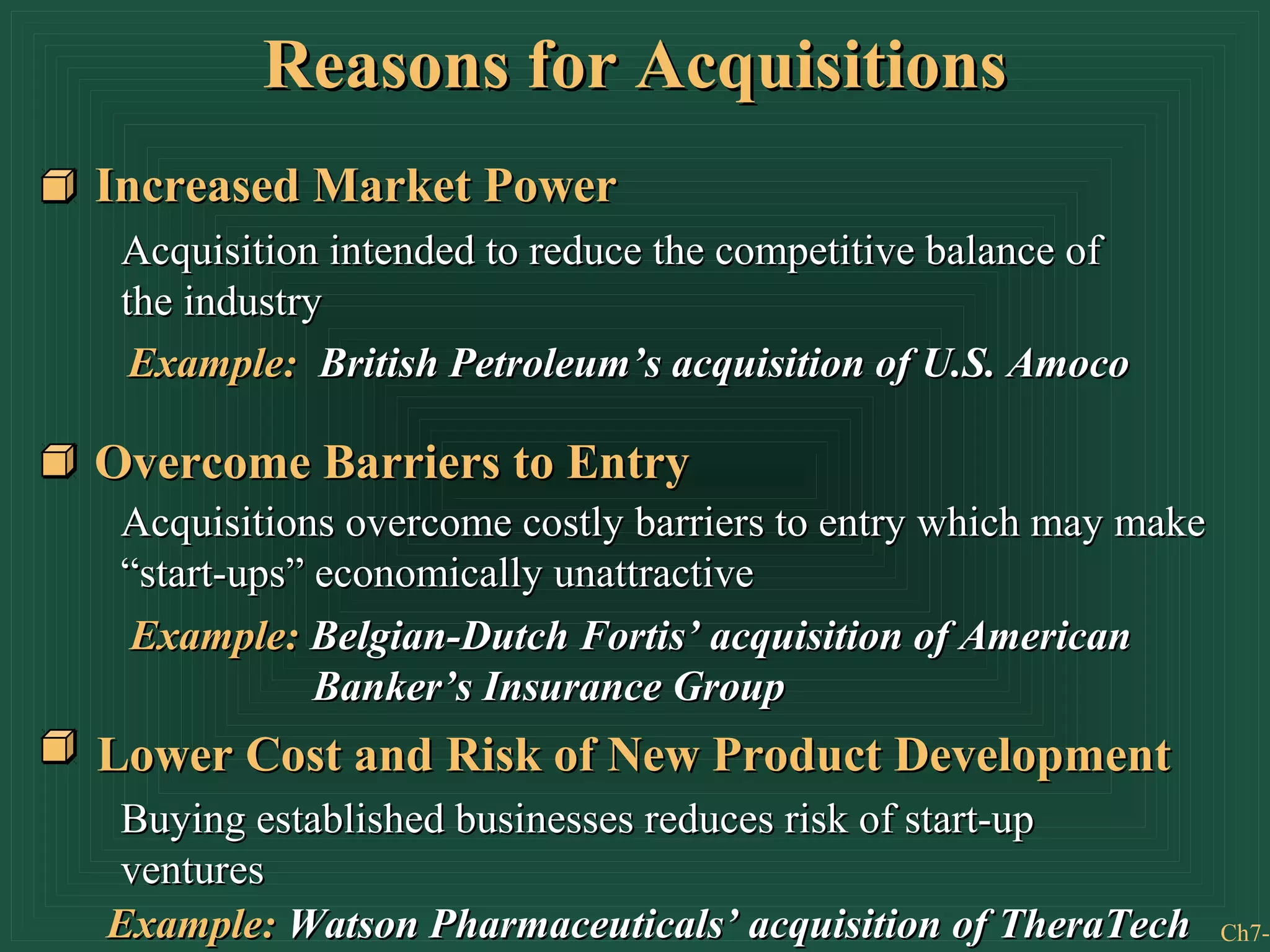 Reasons for Acquisitions

Increased Market Power

Acquisition intended to reduce the competitive balance of the industry

Example: British Petroleum's acquisition of U.S. Amoco

Overcome Barriers to Entry

Acquisitions overcome costly barriers to entry which may make "start-ups" economically unattractive

Example: Belgian-Dutch Fortis' acquisition of American Banker's Insurance Group

Lower Cost and Risk of New Product Development

Buying established businesses reduces risk of start-up ventures

Example: Watson Pharmaceuticals' acquisition of TheraTech

Ch7-